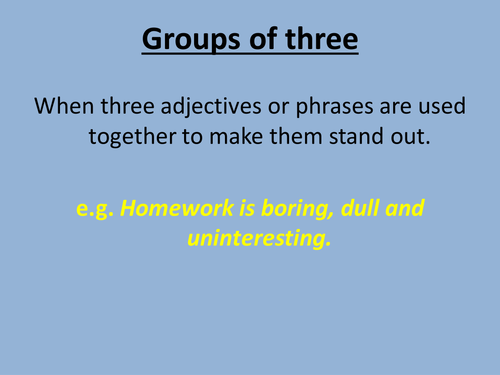 Groups of three

When three adjectives or phrases are used together to make them stand out.

e.g. Homework is boring, dull and uninteresting.